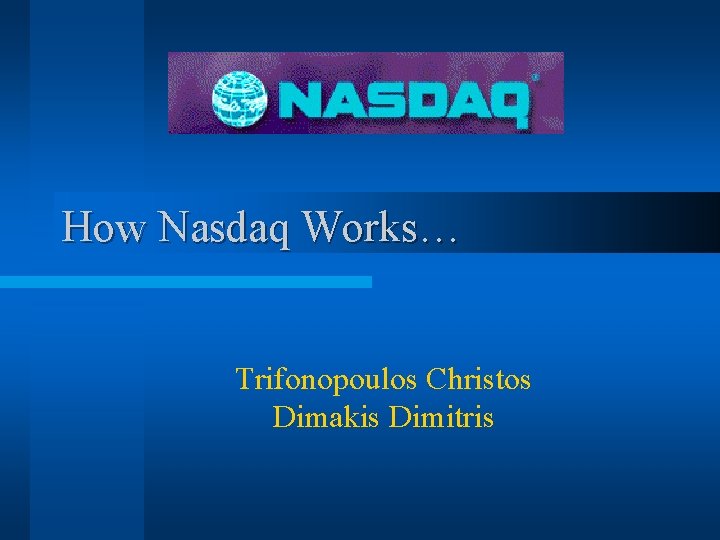 NASDAQ®

How Nasdaq Works…

Trifonopoulos Christos
Dimakis Dimitris